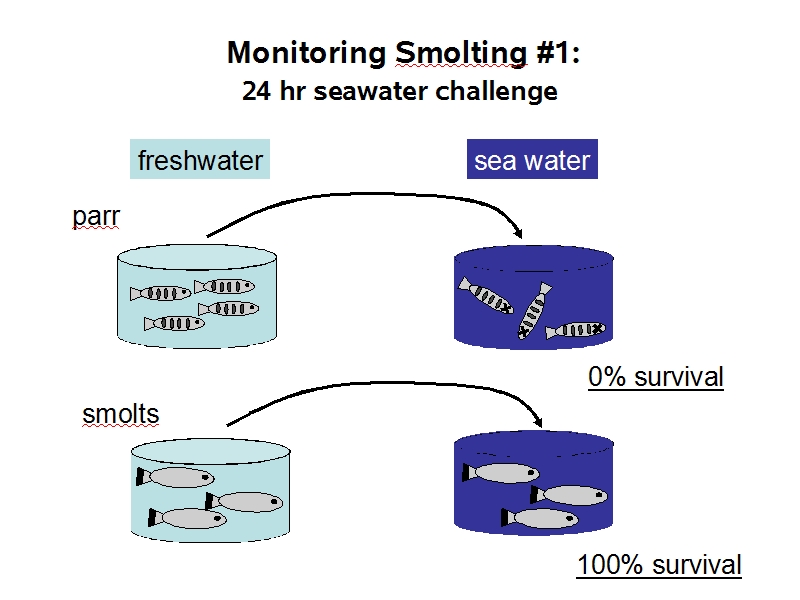 Monitoring Smolting #1:
24 hr seawater challenge

freshwater

sea water

parr

0% survival

smolts

100% survival